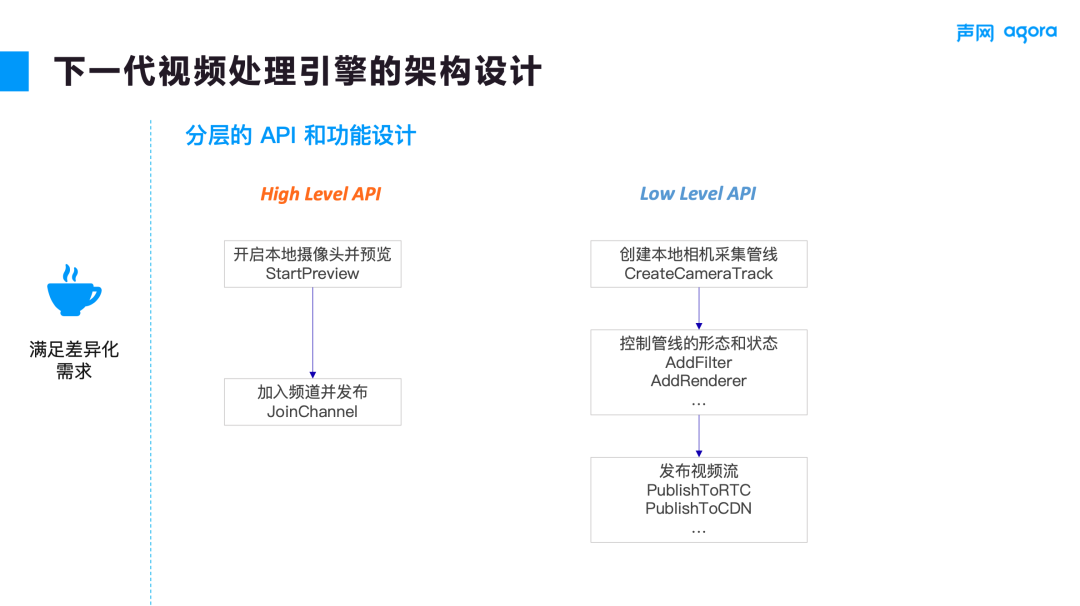 声网 agora

下一代视频处理引擎的架构设计

满足差异化需求

分层的 API 和功能设计

High Level API

开启本地摄像头并预览
StartPreview

加入频道并发布
JoinChannel

Low Level API

创建本地相机采集管线
CreateCameraTrack

控制管线的形态和状态
AddFilter
AddRenderer
…

发布视频流
PublishToRTC
PublishToCDN
…